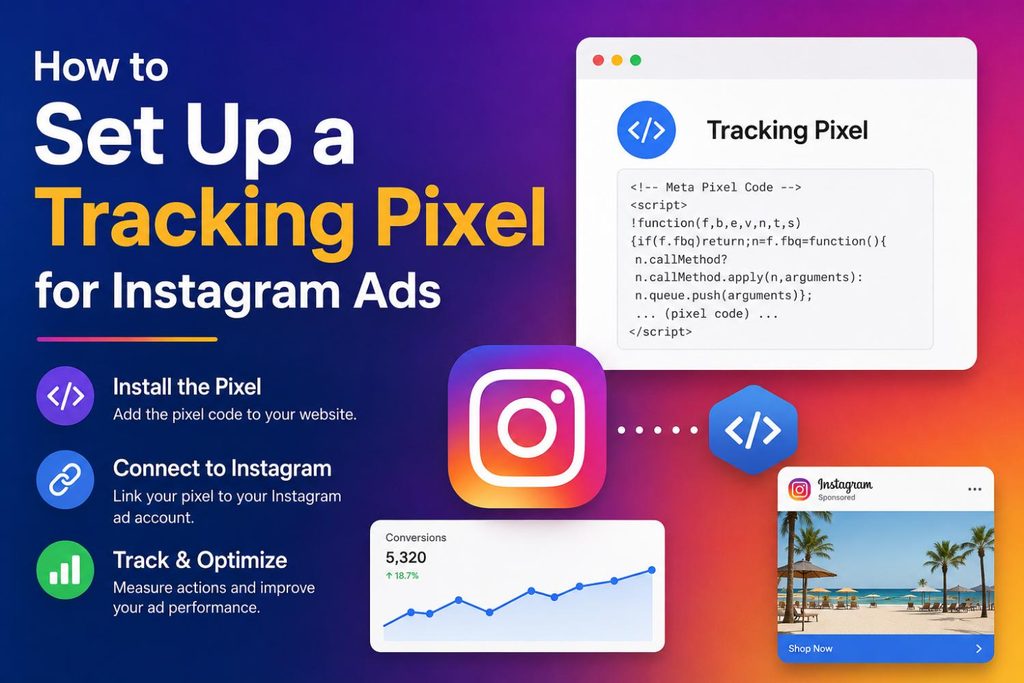 How to
Set Up a
Tracking Pixel
for Instagram Ads

Install the Pixel
Add the pixel code to your website.

Connect to Instagram
Link your pixel to your Instagram ad account.

Track & Optimize
Measure actions and improve your ad performance.

Tracking Pixel

<!-- Meta Pixel Code -->
<script>
!function(f,b,e,v,n,t,s)
{if(f.fbq)return;n=f.fbq=function(){
n.callMethod?
n.callMethod.apply(n,arguments):
n.queue.push(arguments)};
... (pixel code) ...
</script>

Conversions
5,320
↑ 18.7%

Instagram
Sponsored

Shop Now